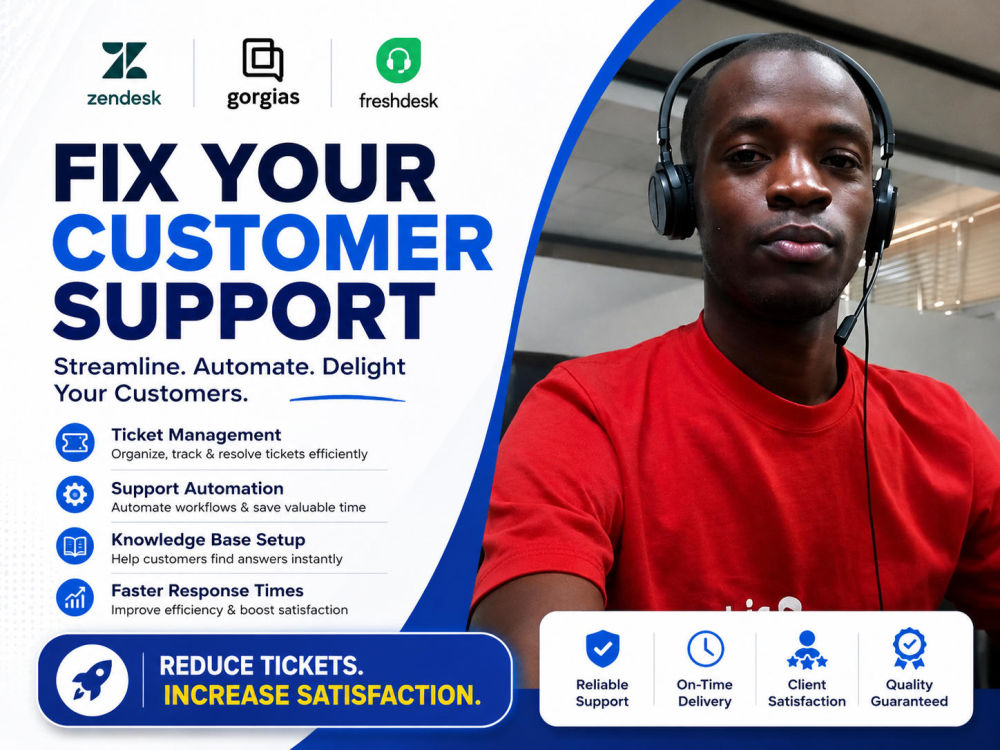 zendesk

gorgias

freshdesk

FIX YOUR CUSTOMER SUPPORT

Streamline. Automate. Delight Your Customers.

Ticket Management
Organize, track & resolve tickets efficiently

Support Automation
Automate workflows & save valuable time

Knowledge Base Setup
Help customers find answers instantly

Faster Response Times
Improve efficiency & boost satisfaction

REDUCE TICKETS.
INCREASE SATISFACTION.

Reliable Support

On-Time Delivery

Client Satisfaction

Quality Guaranteed